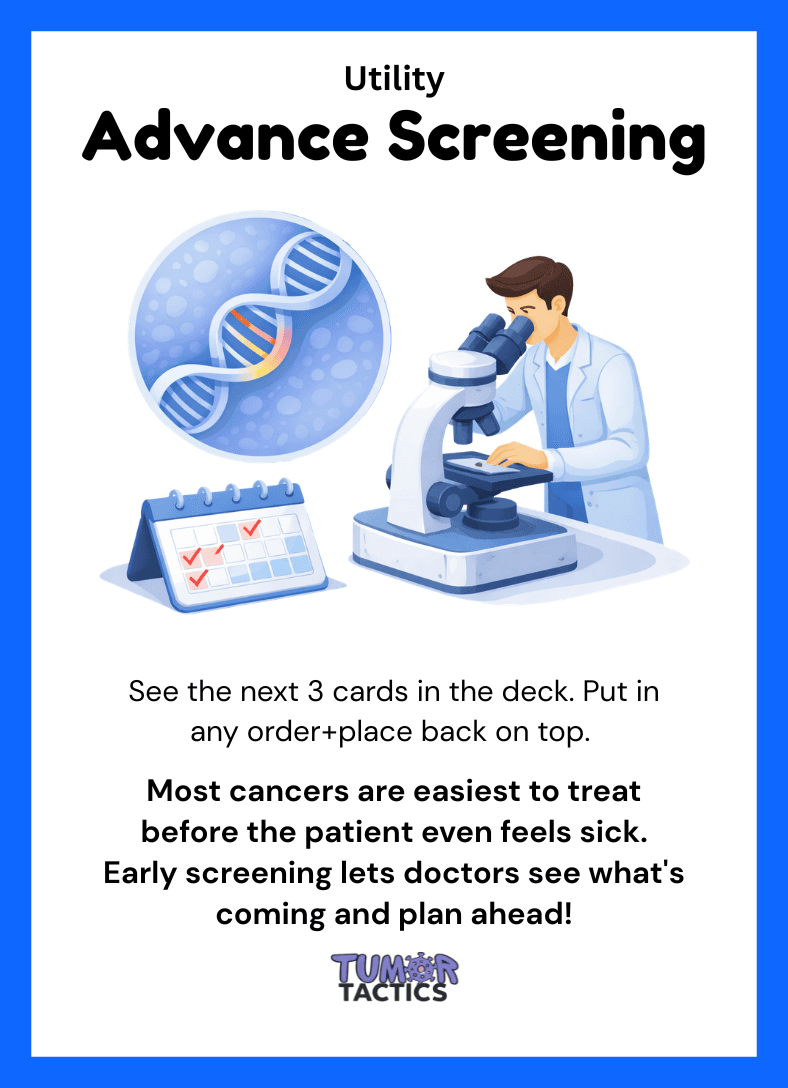 Utility
Advance Screening

See the next 3 cards in the deck. Put in any order+place back on top.

Most cancers are easiest to treat before the patient even feels sick. Early screening lets doctors see what's coming and plan ahead!

TUMOR
TACTICS